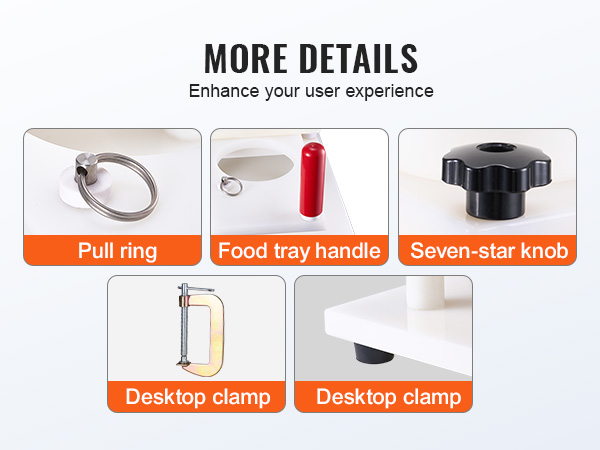 MORE DETAILS
Enhance your user experience

Pull ring

Food tray handle

Seven-star knob

Desktop clamp

Desktop clamp